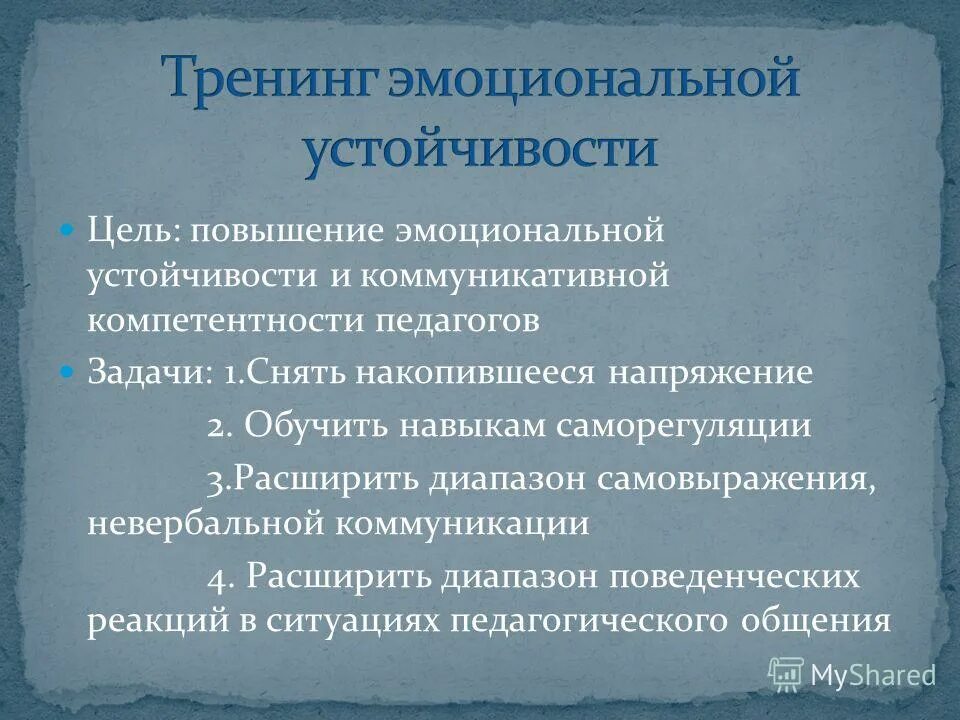 Тренинг эмоциональной устойчивости

Цель: повышение эмоциональной устойчивости и коммуникативной компетентности педагогов

Задачи: 1.Снять накопившееся напряжение

2. Обучить навыкам саморегуляции

3.Расширить диапазон самовыражения, невербальной коммуникации

4. Расширить диапазон поведенческих реакций в ситуациях педагогического общения

MyShared